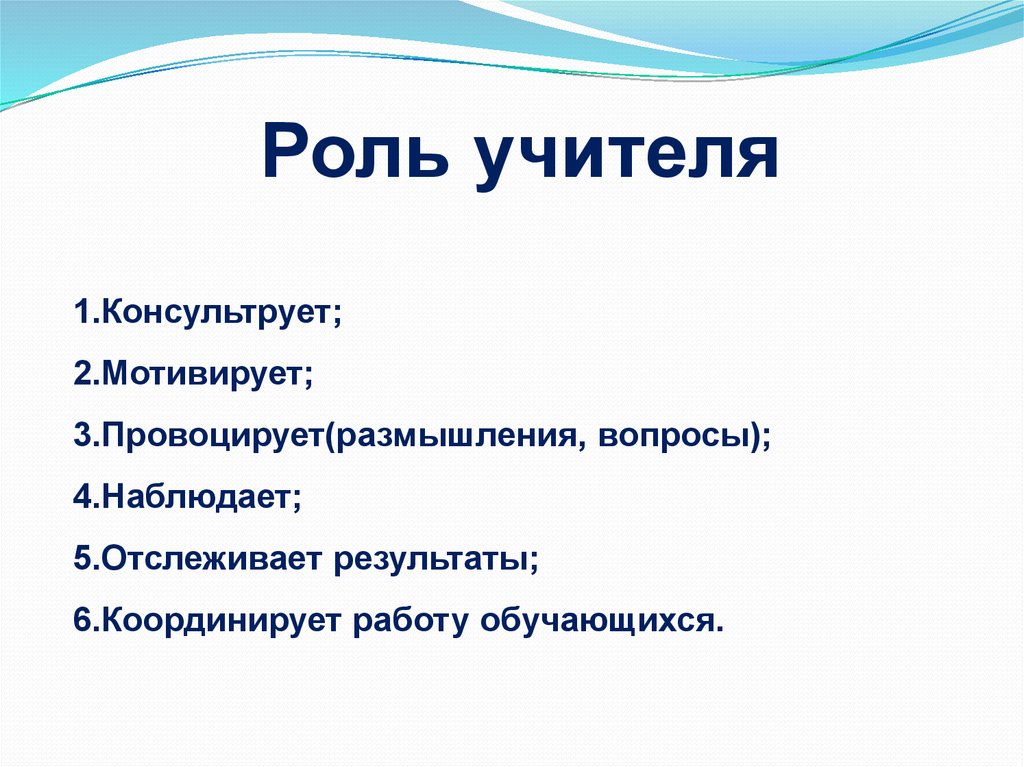 Роль учителя

1.Консультрует;

2.Мотивирует;

3.Провоцирует(размышления, вопросы);

4.Наблюдает;

5.Отслеживает результаты;

6.Координирует работу обучающихся.